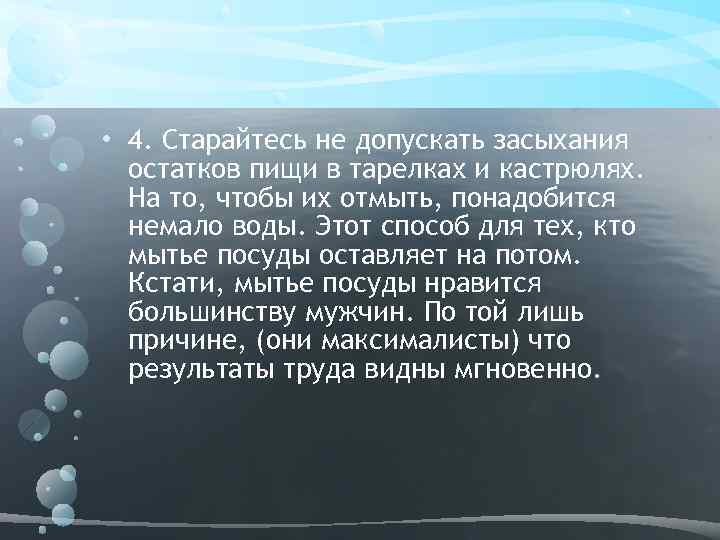 • 4. Старайтесь не допускать засыхания остатков пищи в тарелках и кастрюлях. На то, чтобы их отмыть, понадобится немало воды. Этот способ для тех, кто мытье посуды оставляет на потом. Кстати, мытье посуды нравится большинству мужчин. По той лишь причине, (они максималисты) что результаты труда видны мгновенно.